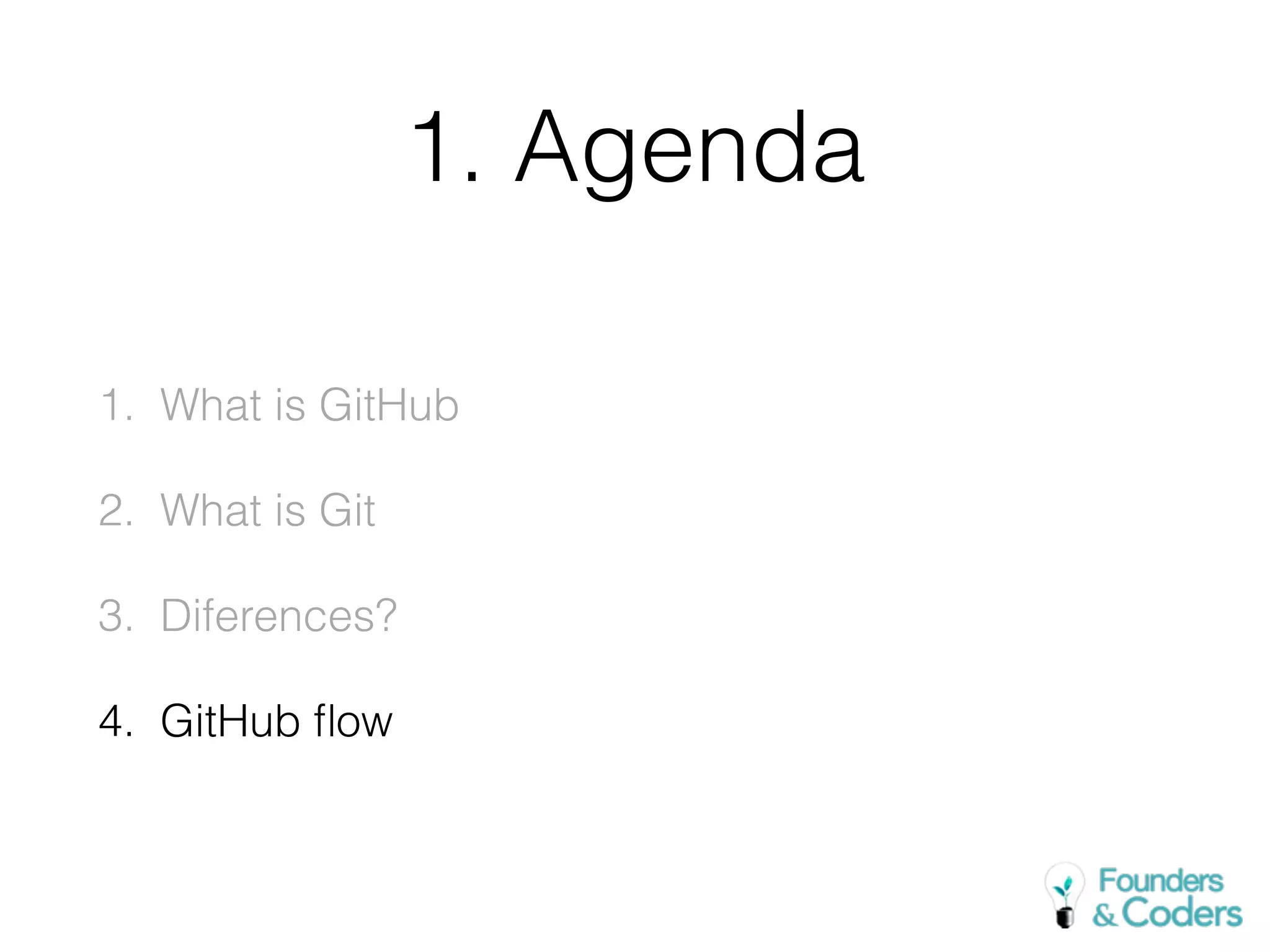 1. Agenda

1. What is GitHub

2. What is Git

3. Diferences?

4. GitHub flow

Founders & Coders